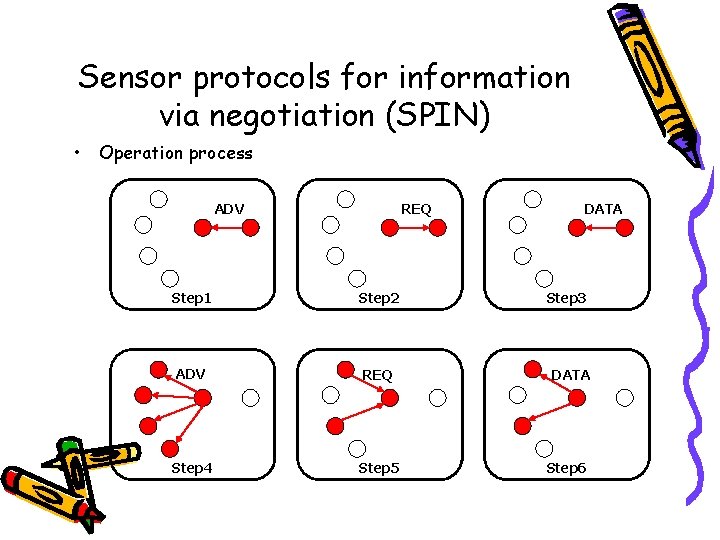 Sensor protocols for information via negotiation (SPIN)

• Operation process

ADV

Step1

REQ

Step2

DATA

Step3

ADV

Step4

REQ

Step5

DATA

Step6